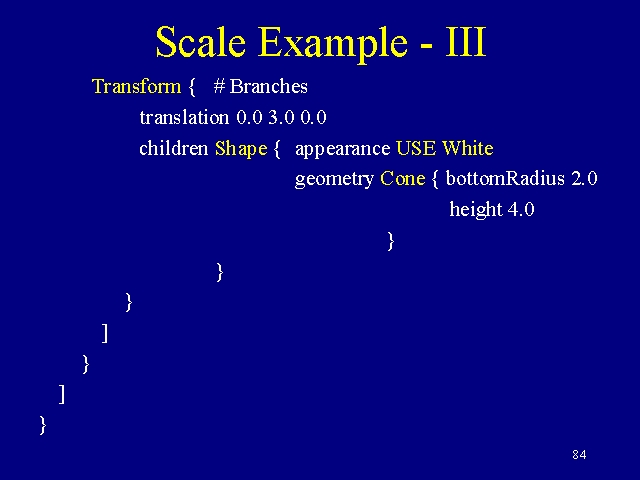 Scale Example - III

Transform { # Branches
translation 0.0 3.0 0.0
children Shape { appearance USE White
geometry Cone { bottomRadius 2.0
height 4.0
}
}
}
]
}
]
}

84